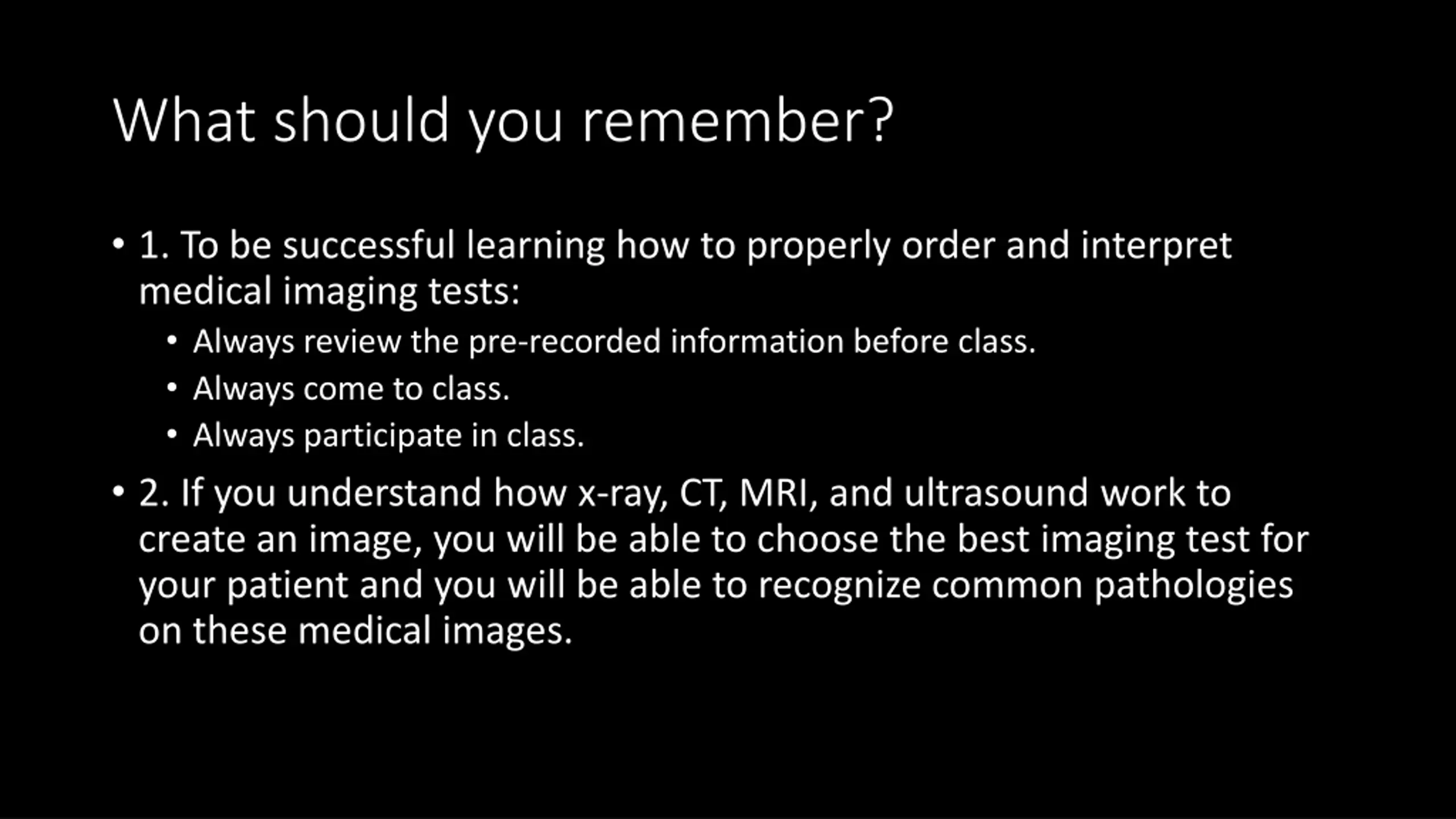 What should you remember?

• 1. To be successful learning how to properly order and interpret medical imaging tests:
  • Always review the pre-recorded information before class.
  • Always come to class.
  • Always participate in class.
• 2. If you understand how x-ray, CT, MRI, and ultrasound work to create an image, you will be able to choose the best imaging test for your patient and you will be able to recognize common pathologies on these medical images.